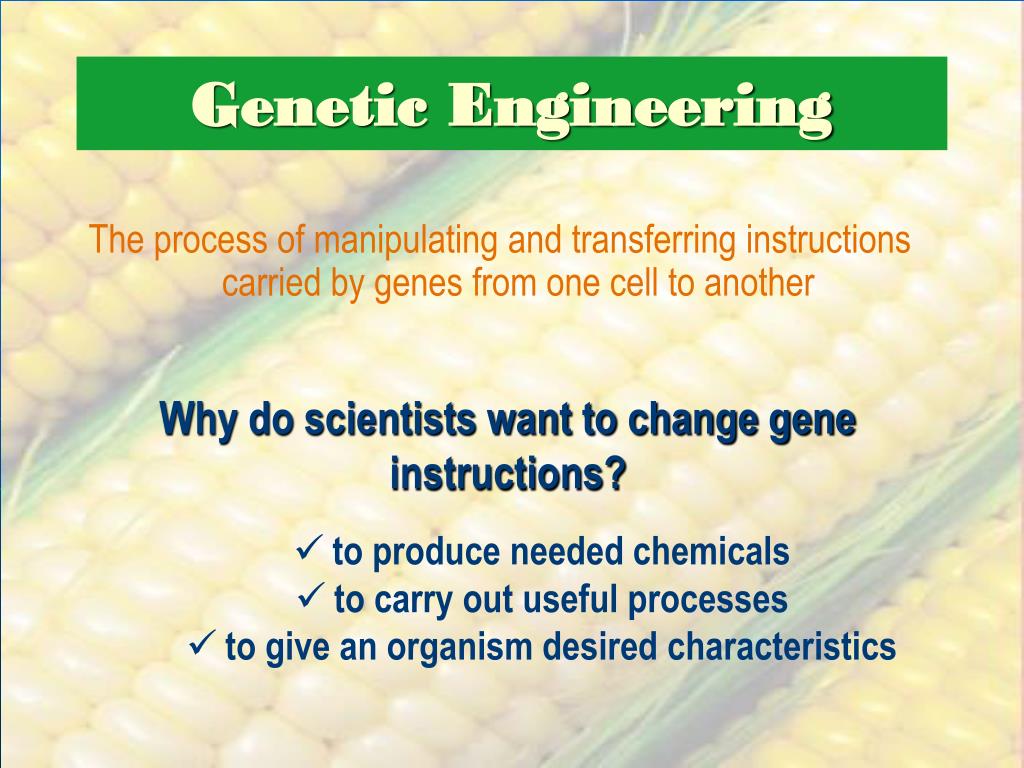 Genetic Engineering

The process of manipulating and transferring instructions carried by genes from one cell to another

Why do scientists want to change gene instructions?

✓ to produce needed chemicals
✓ to carry out useful processes
✓ to give an organism desired characteristics